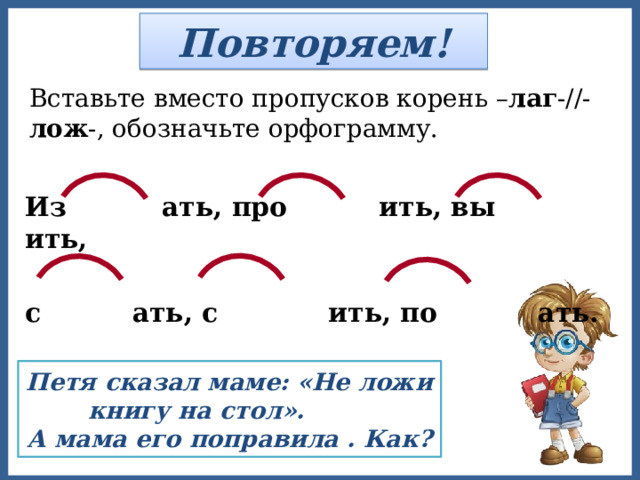 Повторяем!

Вставьте вместо пропусков корень –лаг-//-лож-, обозначьте орфограмму.

Из ать, про ить, вы ить,

с ать, с ить, по ать.

Петя сказал маме: «Не ложи книгу на стол».
А мама его поправила . Как?